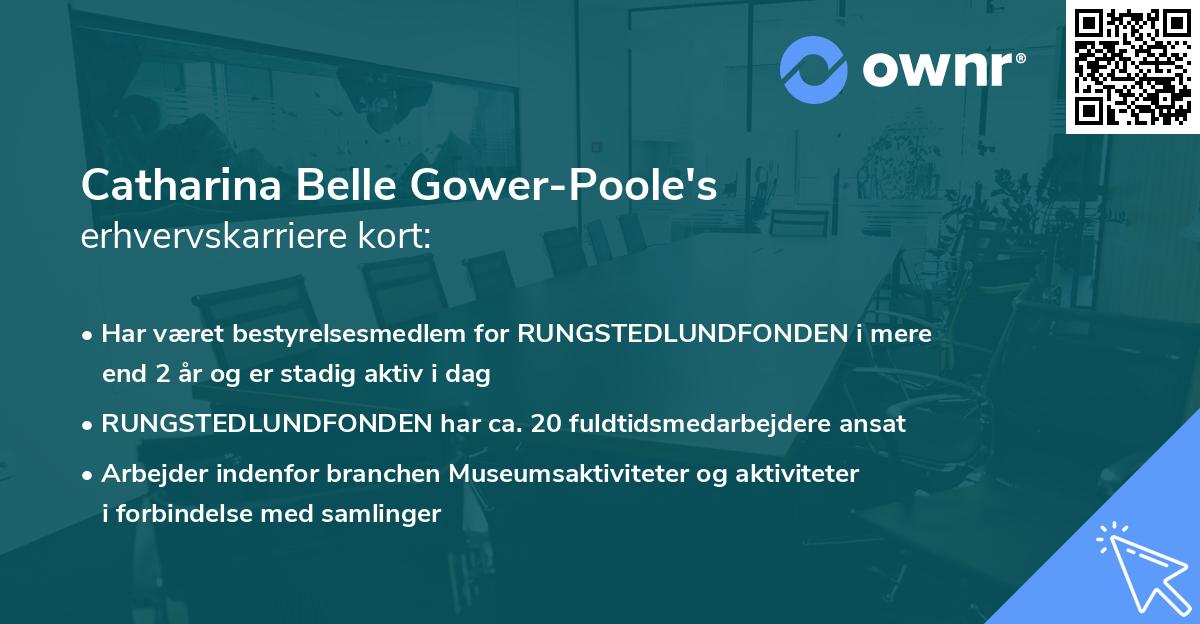 ownr®

Catharina Belle Gower-Poole's
erhvervskarriere kort:

• Har været bestyrelsesmedlem for RUNGSTEDLUNDFONDEN i mere end 2 år og er stadig aktiv i dag
• RUNGSTEDLUNDFONDEN har ca. 20 fuldtidsmedarbejdere ansat
• Arbejder indenfor branchen Museumsaktiviteter og aktiviteter i forbindelse med samlinger